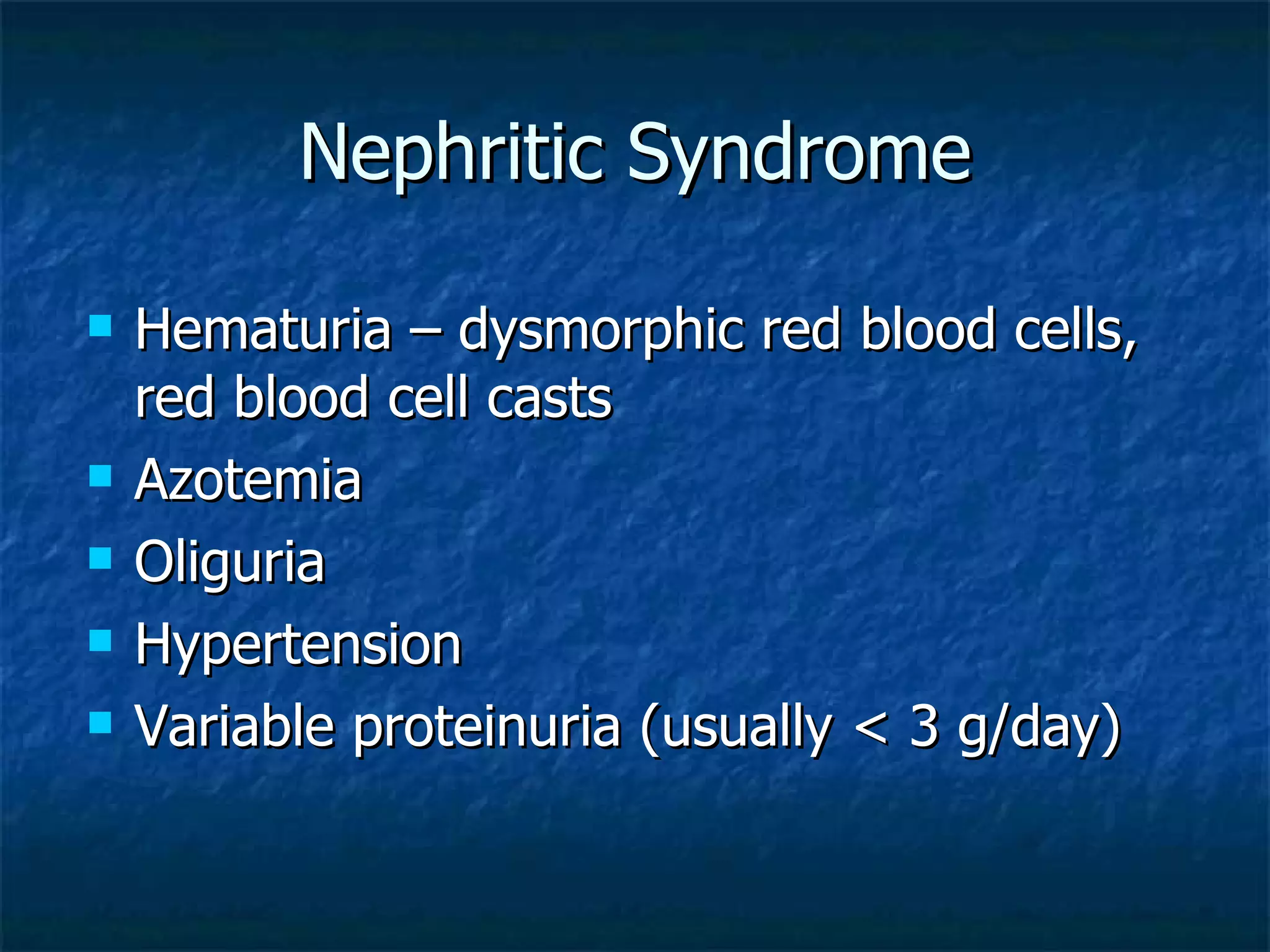 Nephritic Syndrome

- Hematuria – dysmorphic red blood cells, red blood cell casts
- Azotemia
- Oliguria
- Hypertension
- Variable proteinuria (usually < 3 g/day)